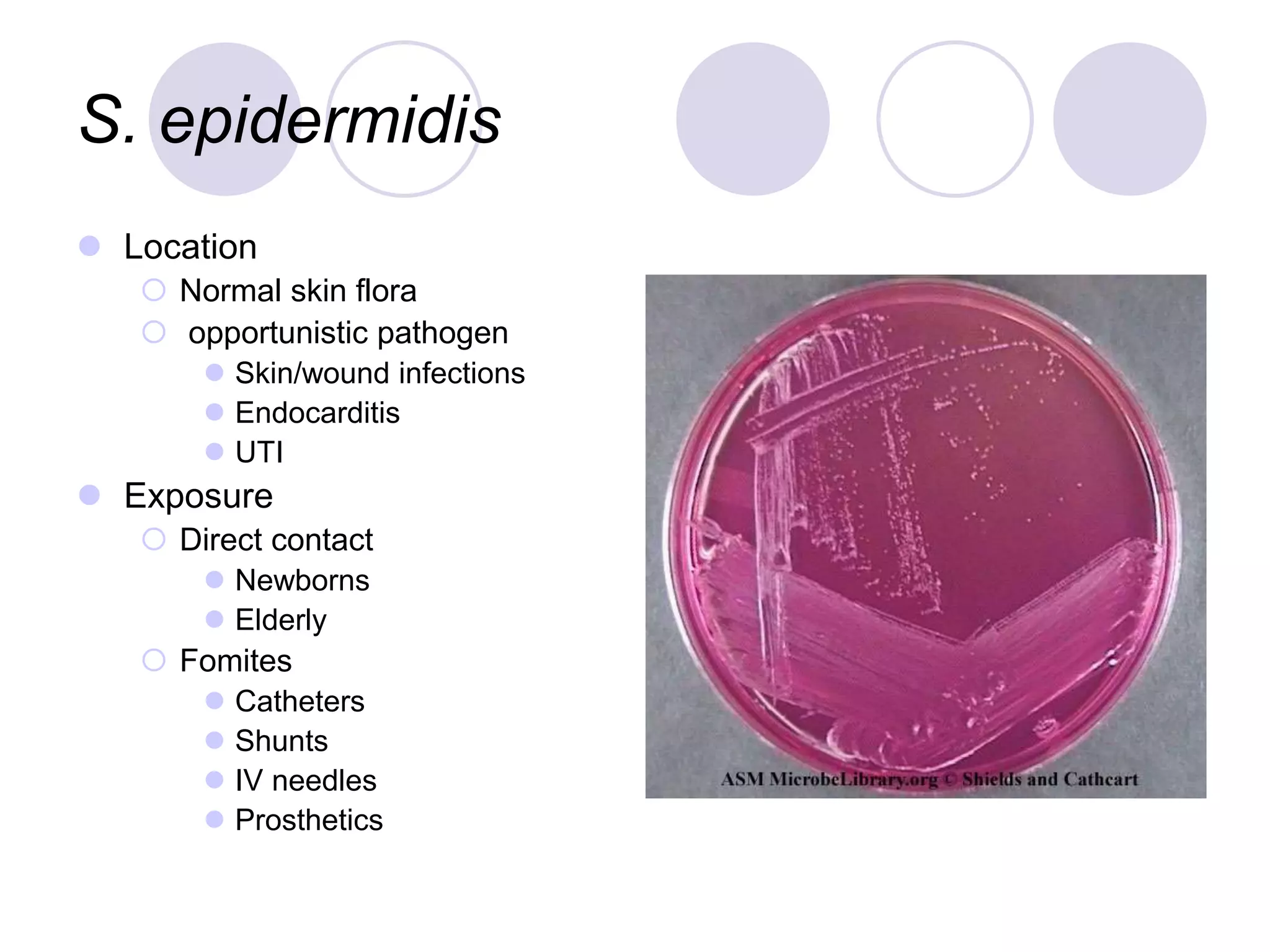 S. epidermidis

Location
Normal skin flora
opportunistic pathogen
Skin/wound infections
Endocarditis
UTI
Exposure
Direct contact
Newborns
Elderly
Fomites
Catheters
Shunts
IV needles
Prosthetics

ASM MicrobeLibrary.org © Shields and Cathcart